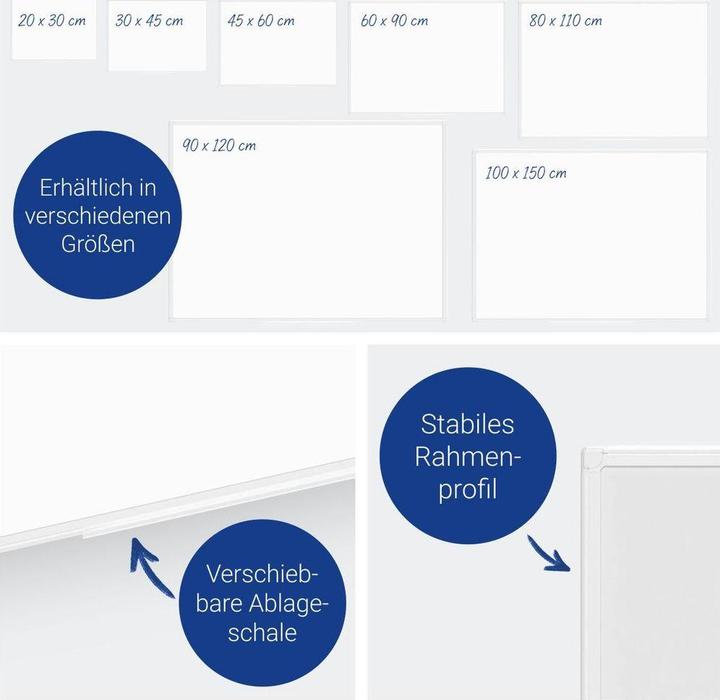 20 x 30 cm

30 x 45 cm

45 x 60 cm

60 x 90 cm

80 x 110 cm

90 x 120 cm

100 x 150 cm

Erhältlich in verschiedenen Größen

Verschiebbare Ablageschale

Stabiles Rahmenprofil